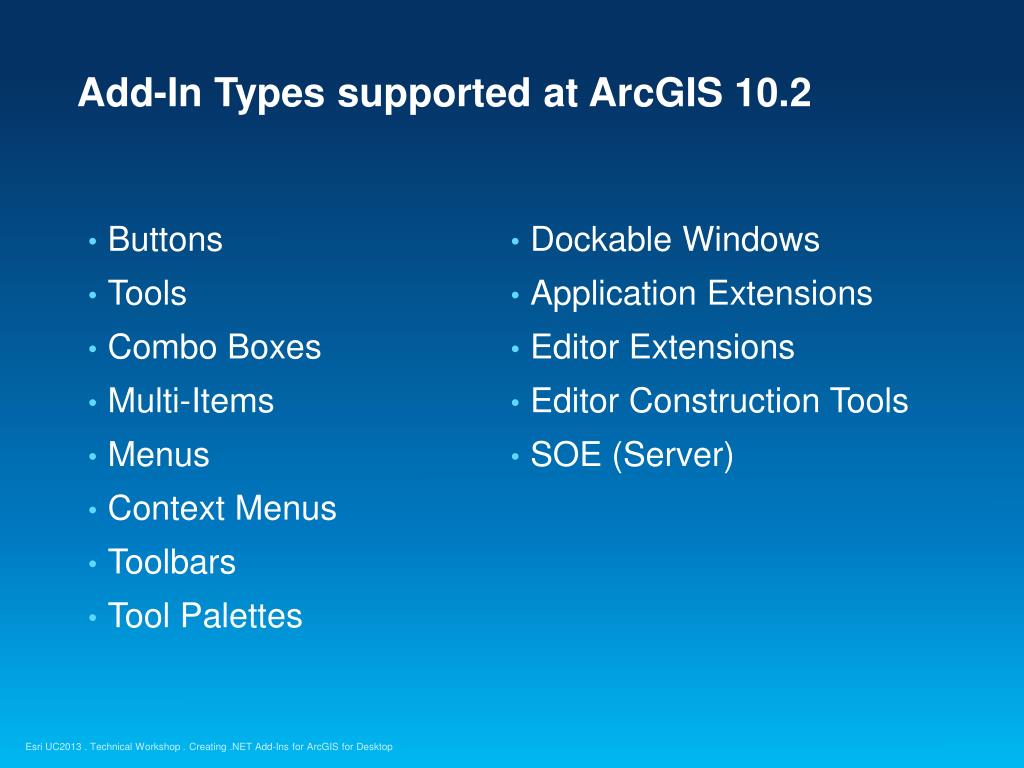 Add-In Types supported at ArcGIS 10.2

• Buttons
• Tools
• Combo Boxes
• Multi-Items
• Menus
• Context Menus
• Toolbars
• Tool Palettes

• Dockable Windows
• Application Extensions
• Editor Extensions
• Editor Construction Tools
• SOE (Server)

Esri UC2013 . Technical Workshop . Creating .NET Add-Ins for ArcGIS for Desktop